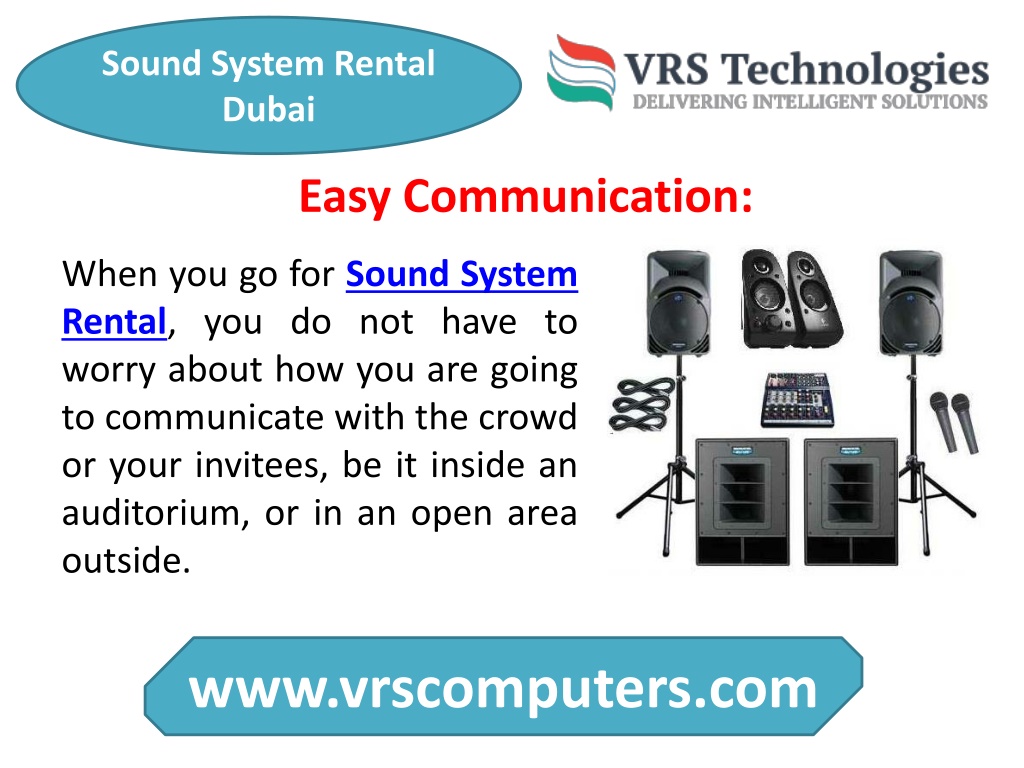 Sound System Rental Dubai

VRS Technologies
DELIVERING INTELLIGENT SOLUTIONS

Easy Communication:

When you go for Sound System Rental, you do not have to worry about how you are going to communicate with the crowd or your invitees, be it inside an auditorium, or in an open area outside.

www.vrscomputers.com